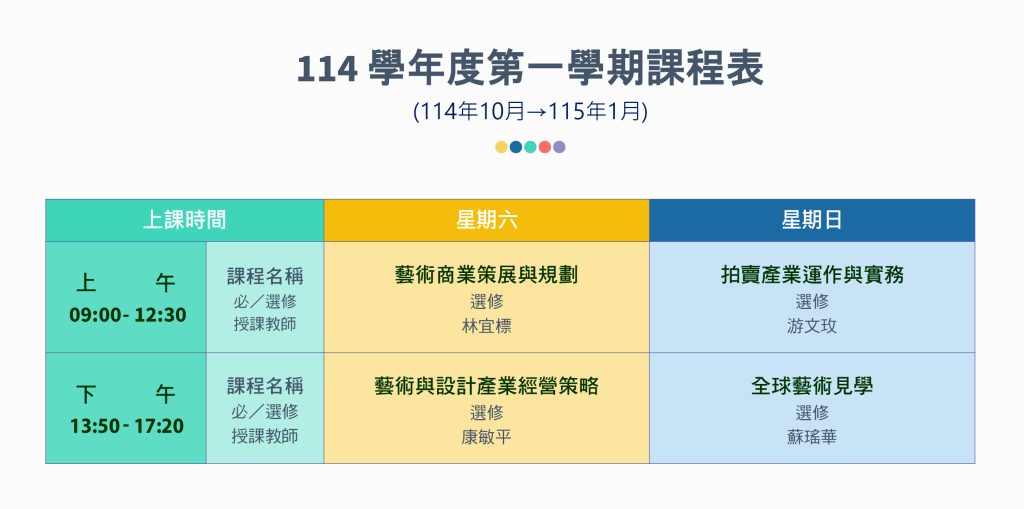 114 學年度第一學期課程表

(114年10月→115年1月)

| 上課時間 | | 星期六 | 星期日 |
|---|---|---|---|
| 上　　午 09:00 - 12:30 | 課程名稱 必／選修 授課教師 | 藝術商業策展與規劃 選修 林宜標 | 拍賣產業運作與實務 選修 游文玫 |
| 下　　午 13:50 - 17:20 | 課程名稱 必／選修 授課教師 | 藝術與設計產業經營策略 選修 康敏平 | 全球藝術見學 選修 蘇瑤華 |